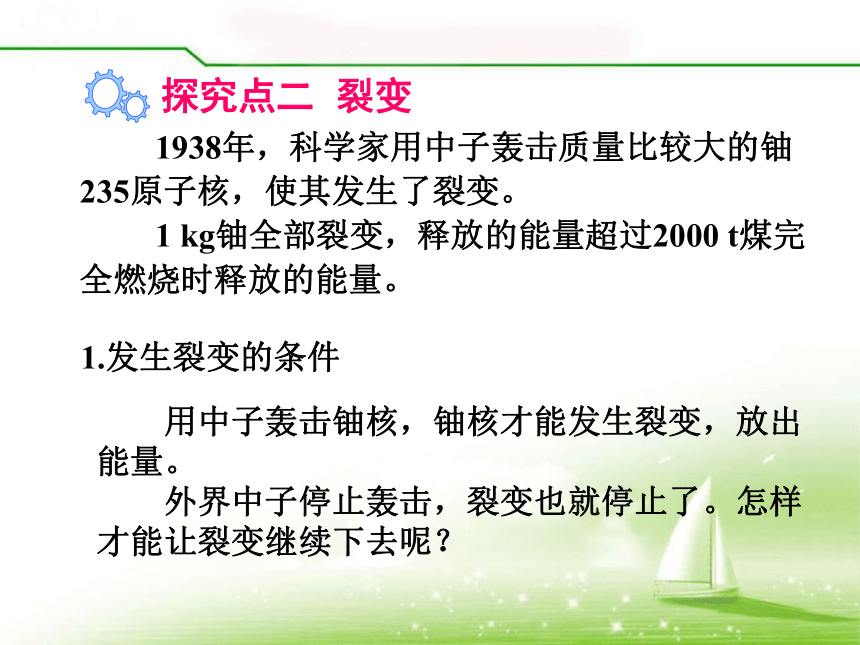 探究点二 裂变

1938年，科学家用中子轰击质量比较大的铀235原子核，使其发生了裂变。

1 kg铀全部裂变，释放的能量超过2000 t煤完全燃烧时释放的能量。

1.发生裂变的条件

用中子轰击铀核，铀核才能发生裂变，放出能量。

外界中子停止轰击，裂变也就停止了。怎样才能让裂变继续下去呢？